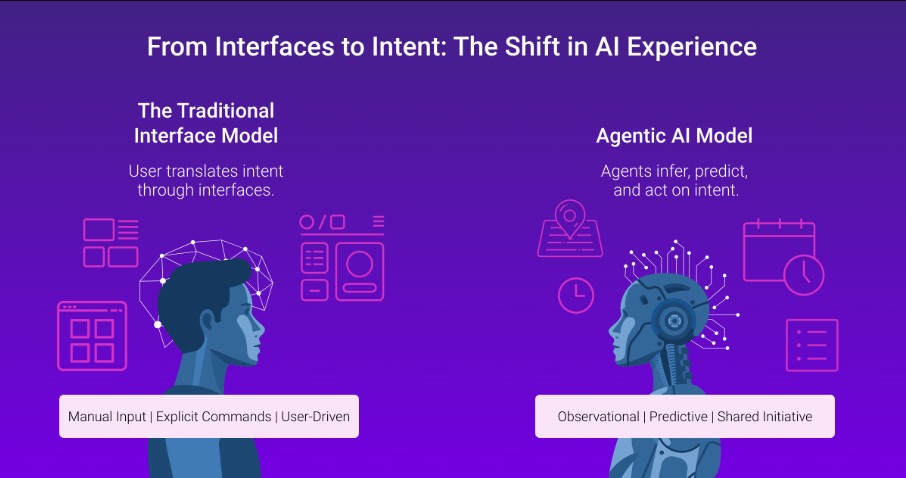 From Interfaces to Intent: The Shift in AI Experience

The Traditional Interface Model

User translates intent through interfaces.

Manual Input | Explicit Commands | User-Driven

Agentic AI Model

Agents infer, predict, and act on intent.

Observational | Predictive | Shared Initiative